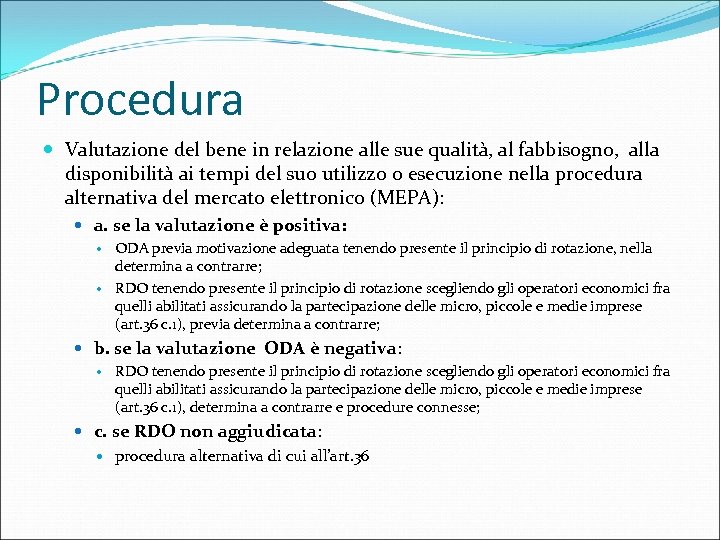 Procedura

Valutazione del bene in relazione alle sue qualità, al fabbisogno, alla disponibilità ai tempi del suo utilizzo o esecuzione nella procedura alternativa del mercato elettronico (MEPA):

a. se la valutazione è positiva:

ODA previa motivazione adeguata tenendo presente il principio di rotazione, nella determina a contrarre;

RDO tenendo presente il principio di rotazione scegliendo gli operatori economici fra quelli abilitati assicurando la partecipazione delle micro, piccole e medie imprese (art.36 c.1), previa determina a contrarre;

b. se la valutazione ODA è negativa:

RDO tenendo presente il principio di rotazione scegliendo gli operatori economici fra quelli abilitati assicurando la partecipazione delle micro, piccole e medie imprese (art.36 c.1), determina a contrarre e procedure connesse;

c. se RDO non aggiudicata:

procedura alternativa di cui all'art.36